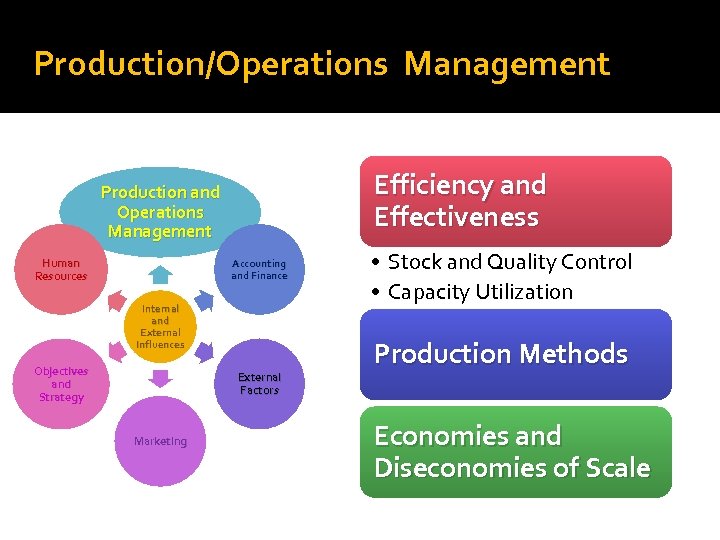 Production/Operations Management

Production and Operations Management

Human Resources

Accounting and Finance

Internal and External Influences

Objectives and Strategy

External Factors

Marketing

Efficiency and Effectiveness

• Stock and Quality Control
• Capacity Utilization

Production Methods

Economies and Diseconomies of Scale